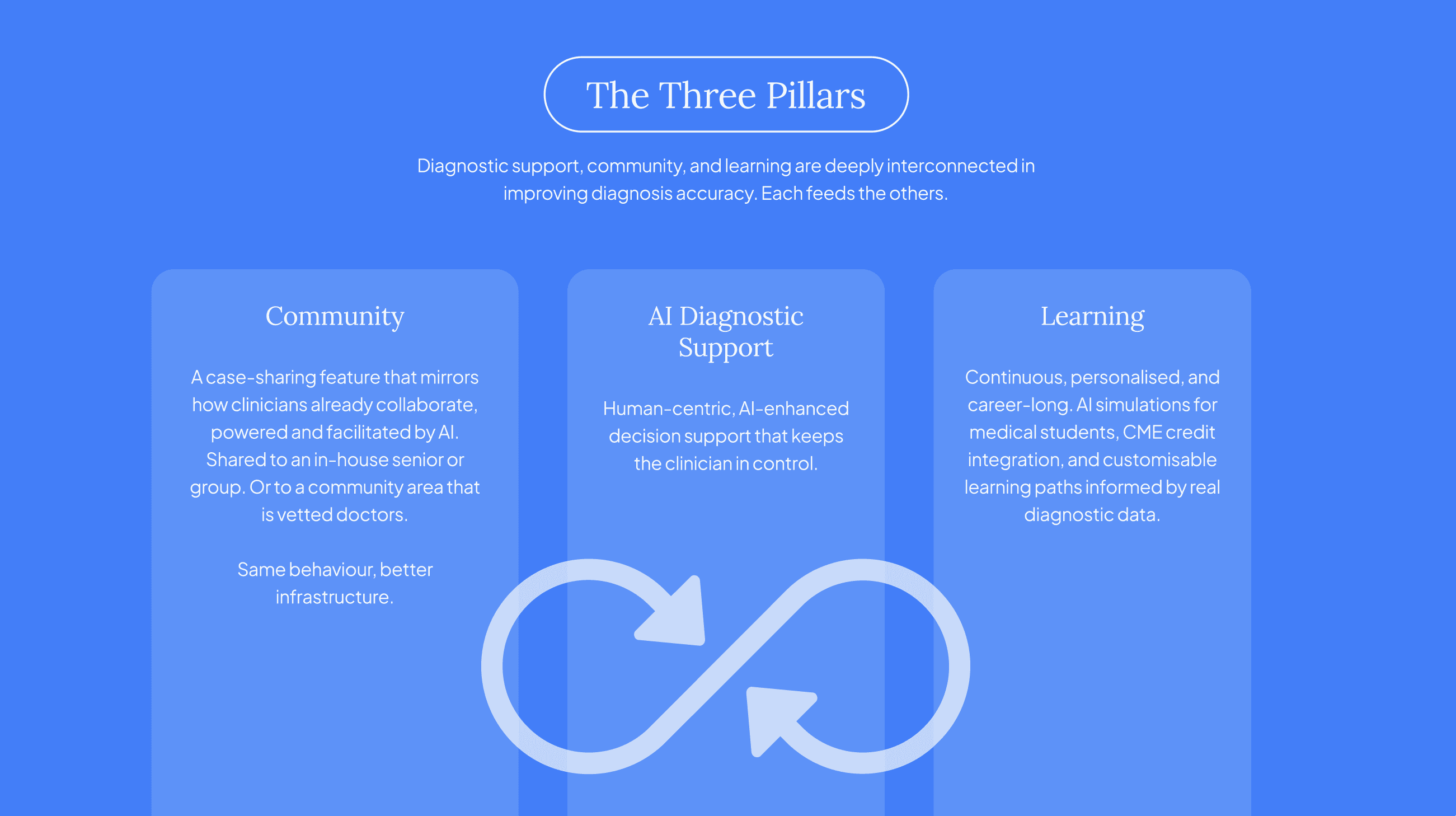 The Three Pillars

Diagnostic support, community, and learning are deeply interconnected in improving diagnosis accuracy. Each feeds the others.

Community

A case-sharing feature that mirrors how clinicians already collaborate, powered and facilitated by AI. Shared to an in-house senior or group. Or to a community area that is vetted doctors.

Same behaviour, better infrastructure.

AI Diagnostic Support

Human-centric, AI-enhanced decision support that keeps the clinician in control.

Learning

Continuous, personalised, and career-long. AI simulations for medical students, CME credit integration, and customisable learning paths informed by real diagnostic data.